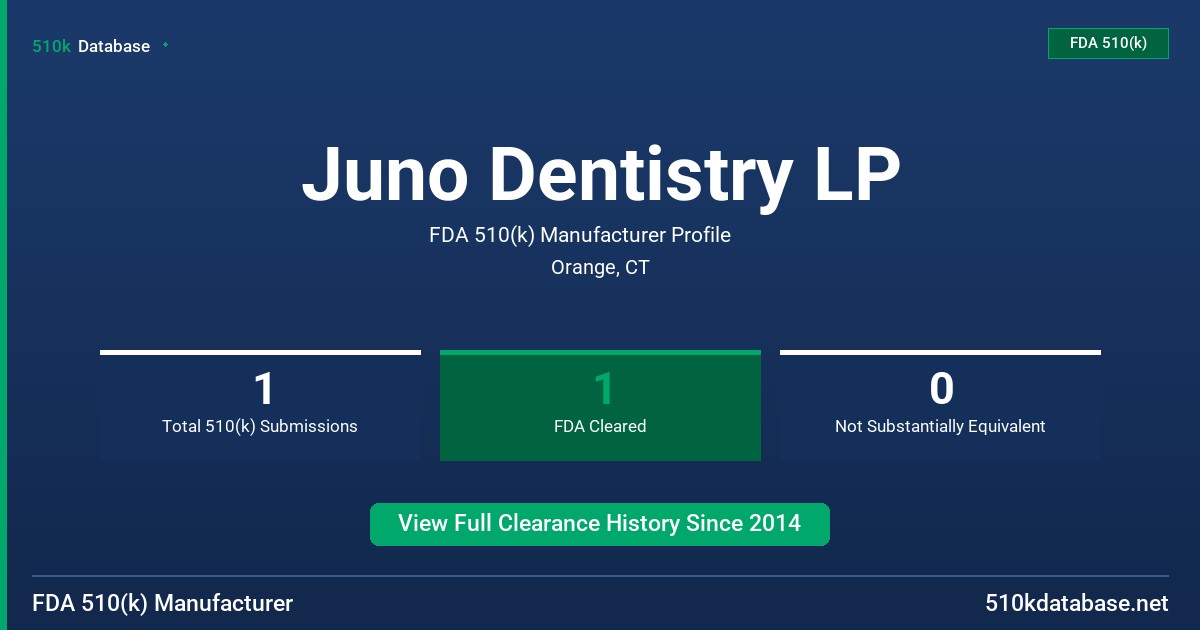 510k Database

FDA 510(k)

Juno Dentistry LP

FDA 510(k) Manufacturer Profile

Orange, CT

1
Total 510(k) Submissions

1
FDA Cleared

0
Not Substantially Equivalent

View Full Clearance History Since 2014

FDA 510(k) Manufacturer

510kdatabase.net